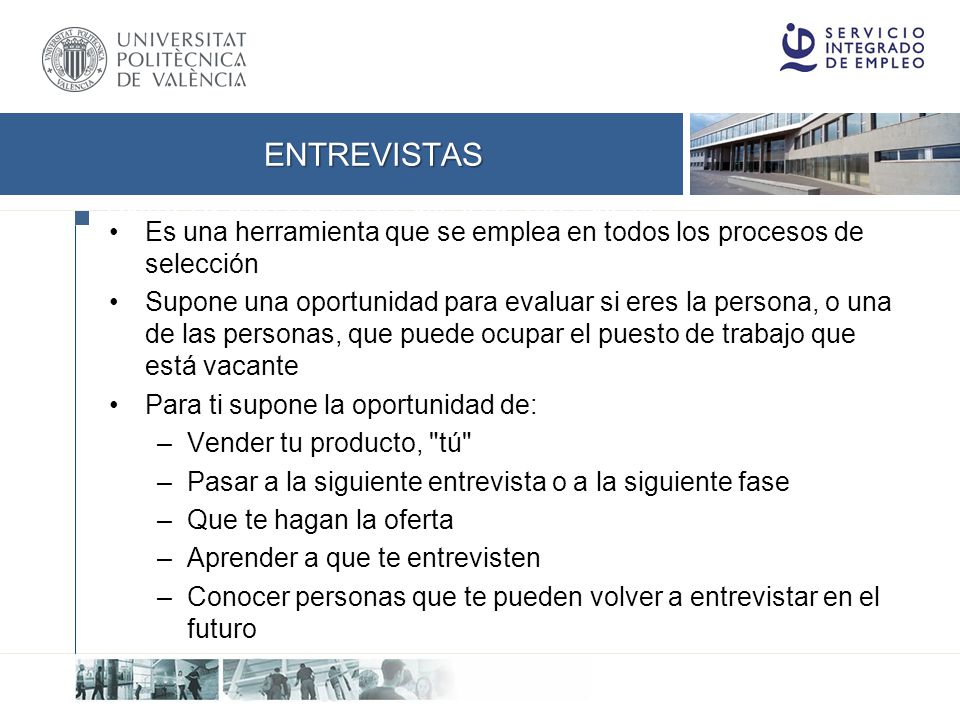 UNIVERSITAT POLITÈCNICA DE VALÈNCIA

SERVICIO INTEGRADO DE EMPLEO

ENTREVISTAS

• Es una herramienta que se emplea en todos los procesos de selección
• Supone una oportunidad para evaluar si eres la persona, o una de las personas, que puede ocupar el puesto de trabajo que está vacante
• Para ti supone la oportunidad de:
– Vender tu producto, "tú"
– Pasar a la siguiente entrevista o a la siguiente fase
– Que te hagan la oferta
– Aprender a que te entrevisten
– Conocer personas que te pueden volver a entrevistar en el futuro